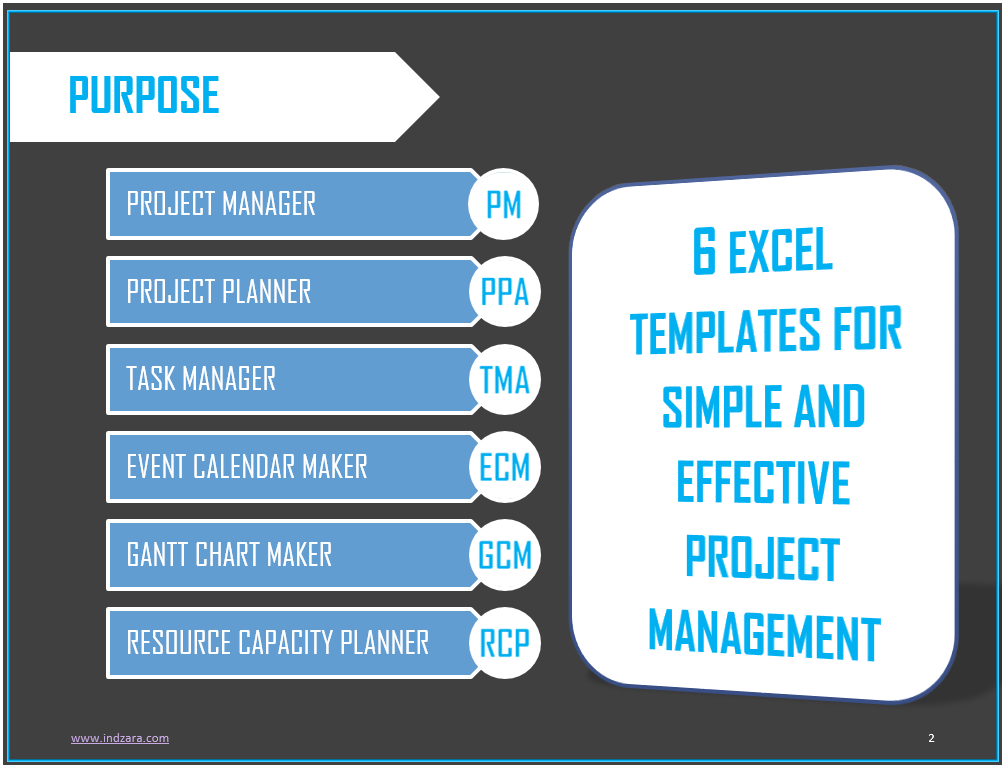 PURPOSE

PROJECT MANAGER PM

PROJECT PLANNER PPA

TASK MANAGER TMA

EVENT CALENDAR MAKER ECM

GANTT CHART MAKER GCM

RESOURCE CAPACITY PLANNER RCP

6 EXCEL TEMPLATES FOR SIMPLE AND EFFECTIVE PROJECT MANAGEMENT

www.indzara.com

2